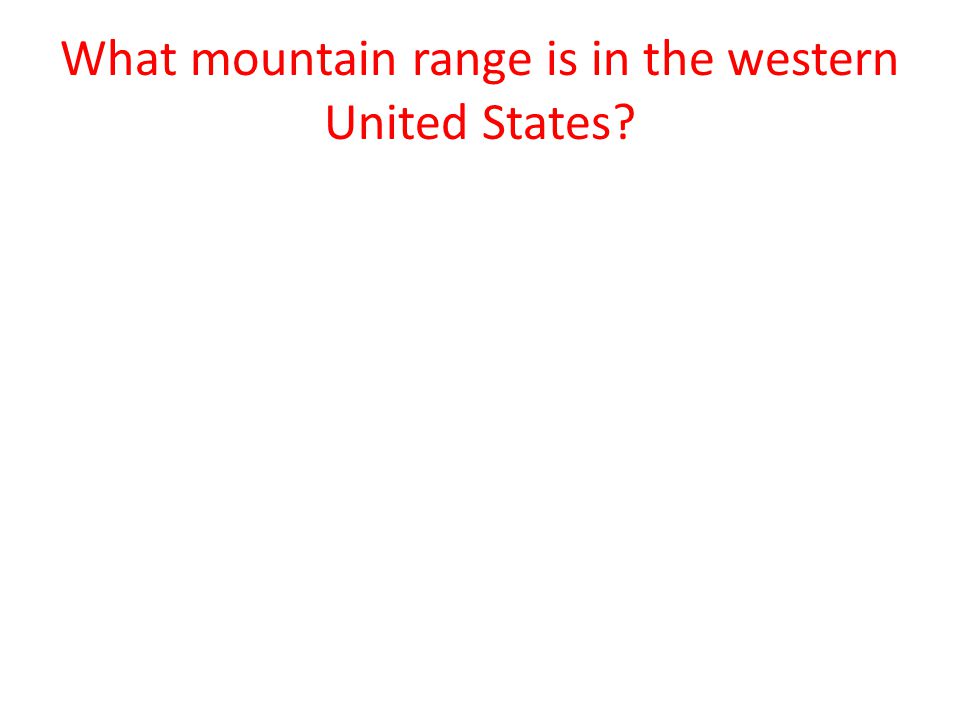 What mountain range is in the western United States?